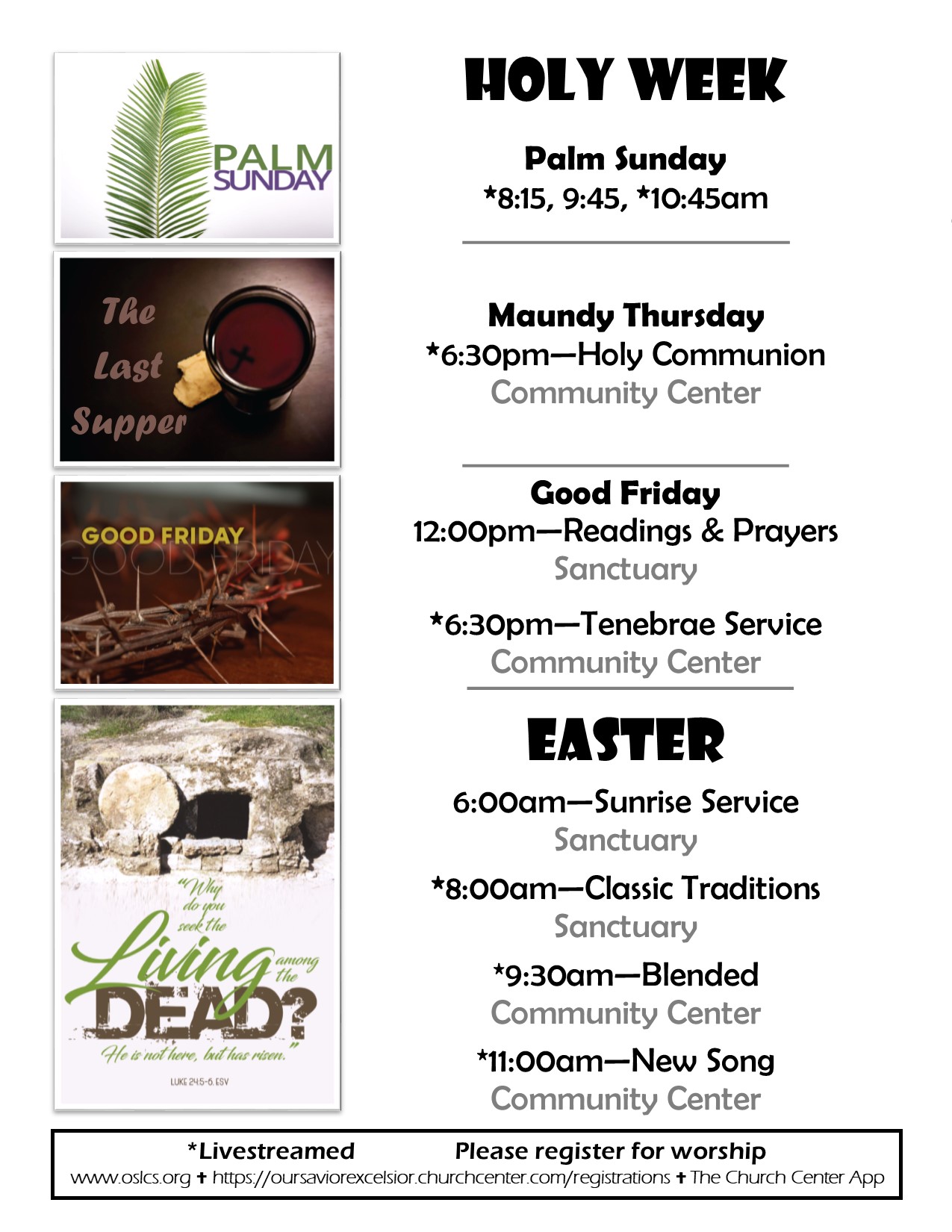 PALM SUNDAY

The Last Supper

GOOD FRIDAY
GOOD FRIDAY

"Why do you seek the Living among the DEAD? He is not here, but has risen."
LUKE 24:5-6, ESV

HOLY WEEK

Palm Sunday
*8:15, 9:45, *10:45am

Maundy Thursday
*6:30pm—Holy Communion
Community Center

Good Friday
12:00pm—Readings & Prayers
Sanctuary

*6:30pm—Tenebrae Service
Community Center

EASTER

6:00am—Sunrise Service
Sanctuary

*8:00am—Classic Traditions
Sanctuary

*9:30am—Blended
Community Center

*11:00am—New Song
Community Center

*Livestreamed Please register for worship
www.oslcs.org ✝ https://oursaviorexcelsior.churchcenter.com/registrations ✝ The Church Center App